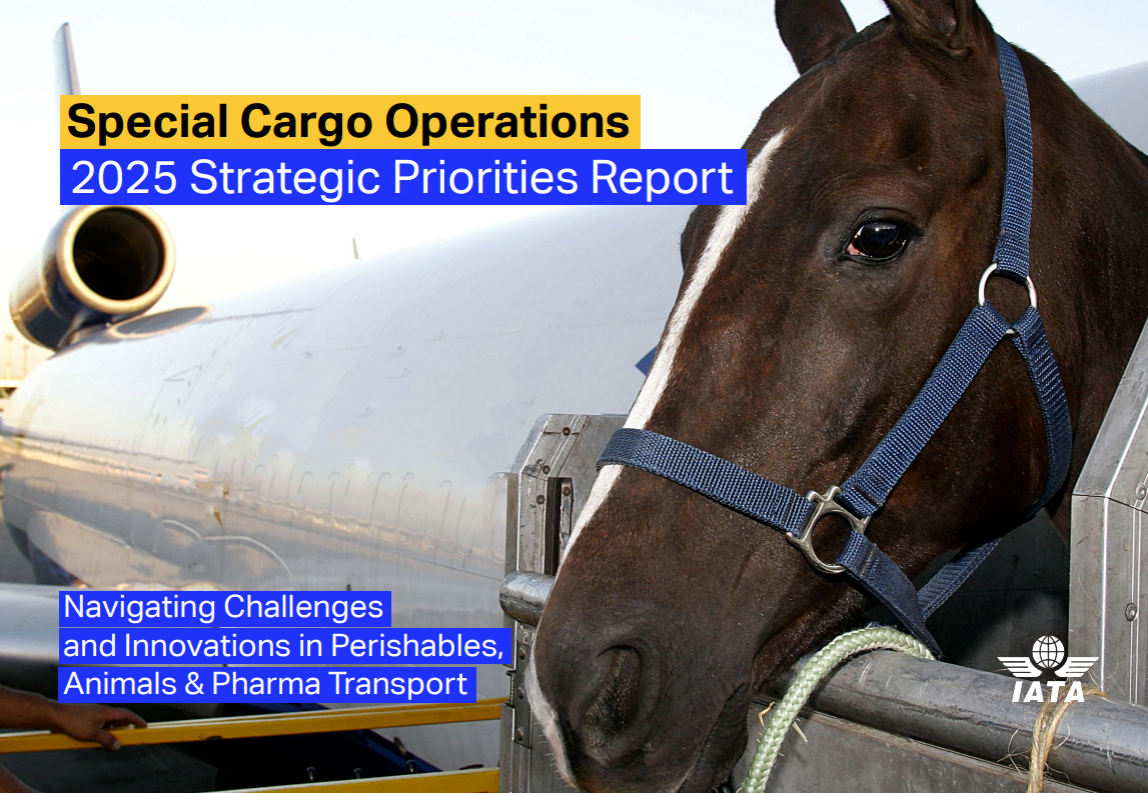 Special Cargo Operations
2025 Strategic Priorities Report

Navigating Challenges and Innovations in Perishables, Animals & Pharma Transport

IATA